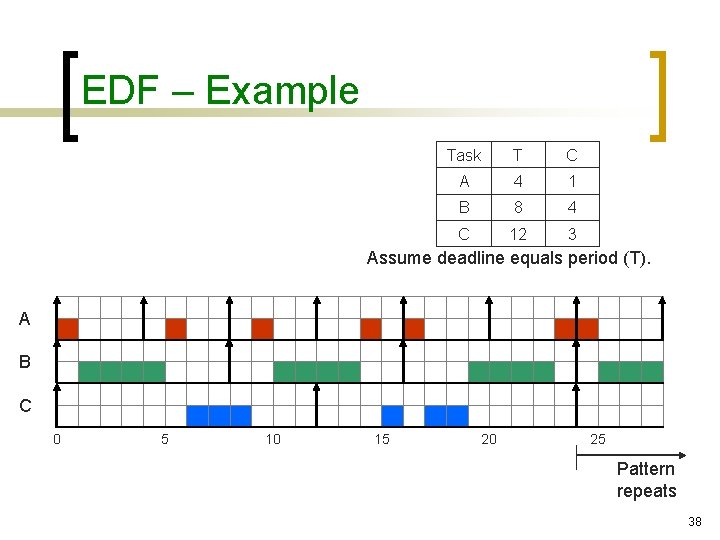 EDF – Example

| Task | T | C |
|---|---|---|
| A | 4 | 1 |
| B | 8 | 4 |
| C | 12 | 3 |

Assume deadline equals period (T).

A
B
C

0 5 10 15 20 25

Pattern repeats

38